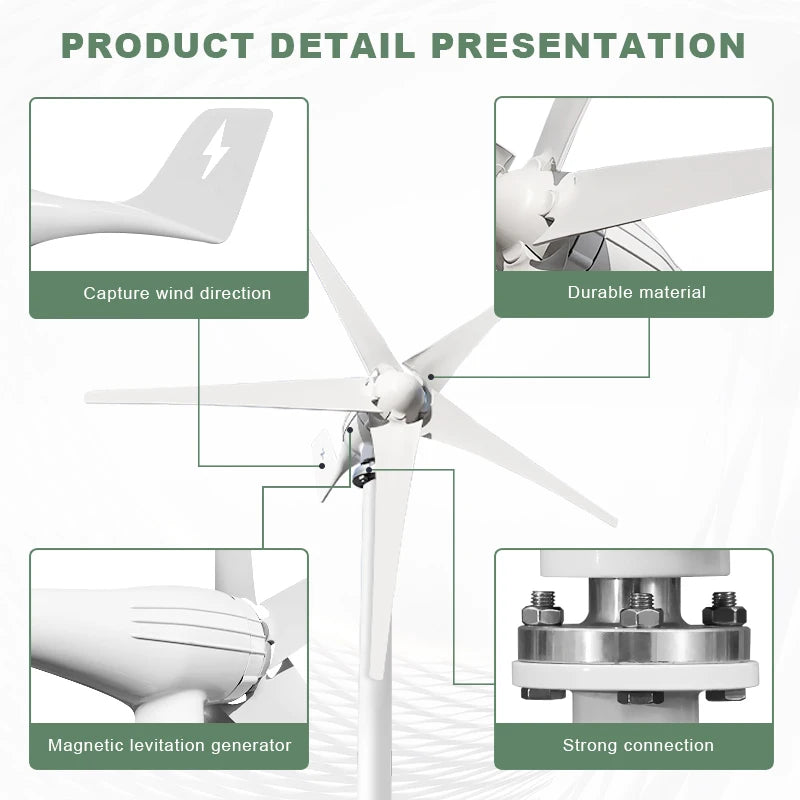 PRODUCT DETAIL PRESENTATION

Capture wind direction

Durable material

Magnetic levitation generator

Strong connection